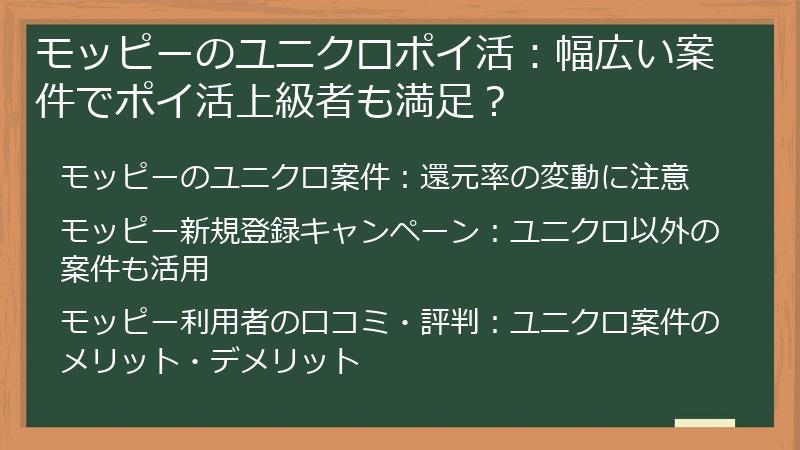 モッピーのユニクロポイ活：幅広い案件でポイ活上級者も満足？

モッピーのユニクロ案件：還元率の変動に注意

モッピー新規登録キャンペーン：ユニクロ以外の案件も活用

モッピー利用者の口コミ・評判：ユニクロ案件のメリット・デメリット